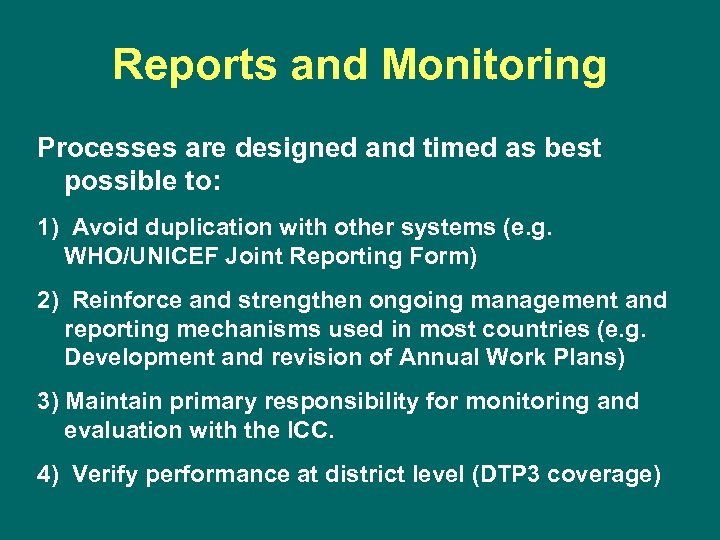 Reports and Monitoring

Processes are designed and timed as best possible to:

1) Avoid duplication with other systems (e.g. WHO/UNICEF Joint Reporting Form)

2) Reinforce and strengthen ongoing management and reporting mechanisms used in most countries (e.g. Development and revision of Annual Work Plans)

3) Maintain primary responsibility for monitoring and evaluation with the ICC.

4) Verify performance at district level (DTP3 coverage)